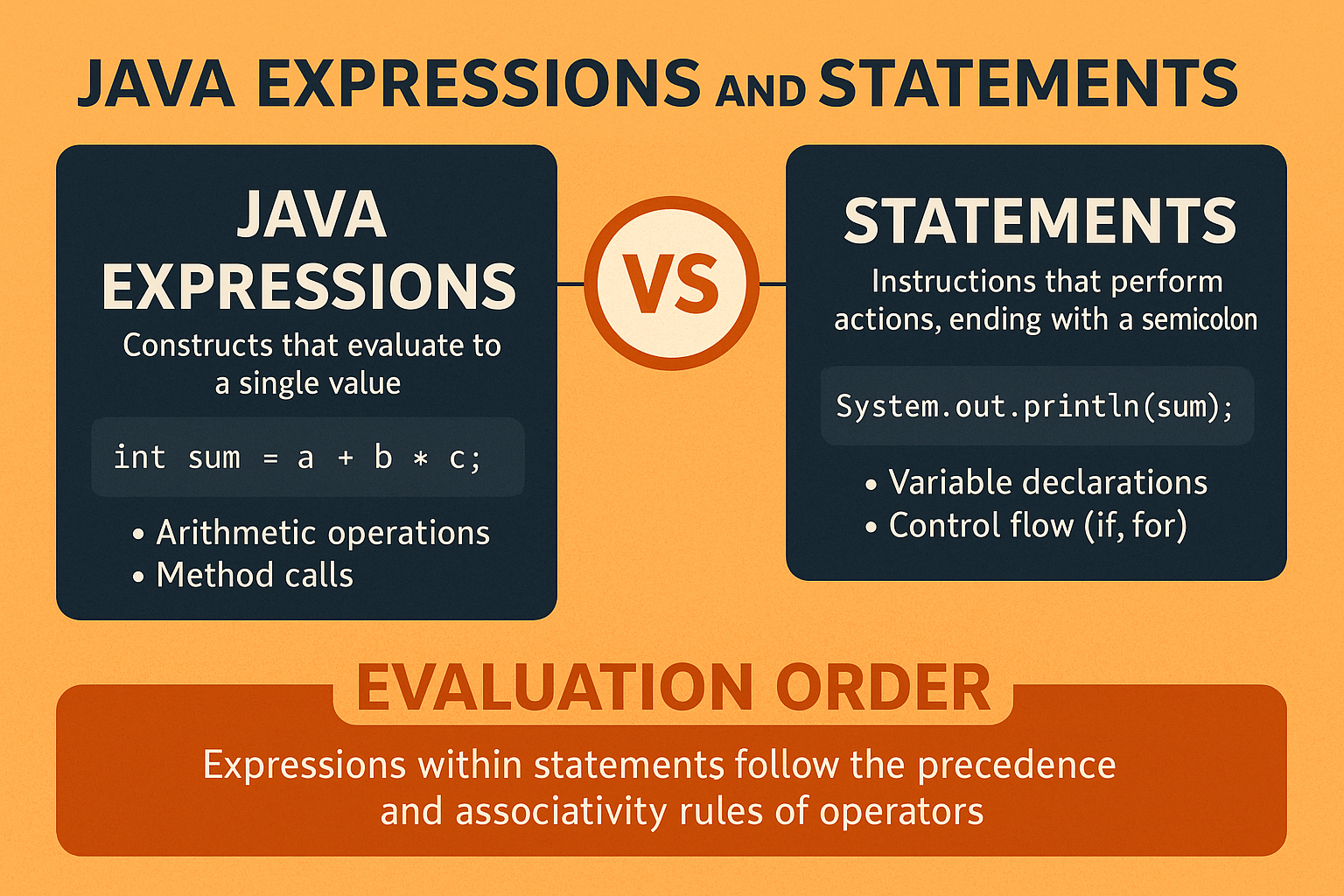 JAVA EXPRESSIONS AND STATEMENTS

JAVA EXPRESSIONS

Constructs that evaluate to a single value

int sum = a + b * c;

• Arithmetic operations
• Method calls

VS

STATEMENTS

Instructions that perform actions, ending with a semicolon

System.out.println(sum);

• Variable declarations
• Control flow (if, for)

EVALUATION ORDER

Expressions within statements follow the precedence and associativity rules of operators